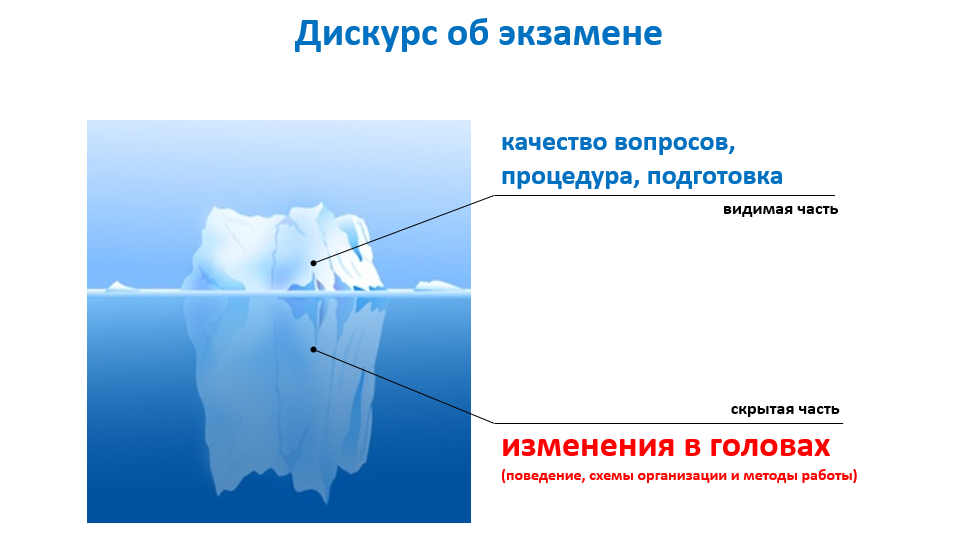 Дискурс об экзамене

качество вопросов, процедура, подготовка

видимая часть

скрытая часть

изменения в головах

(поведение, схемы организации и методы работы)